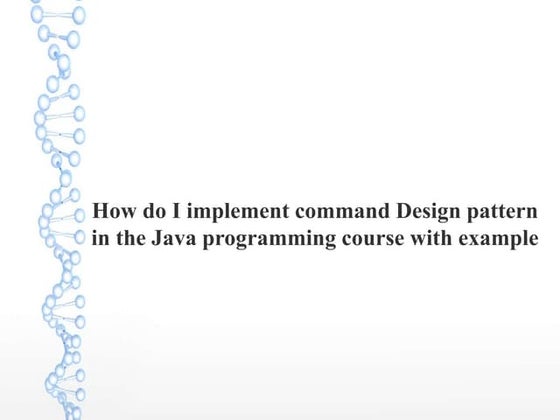 How do I implement command Design pattern in the Java programming course with example